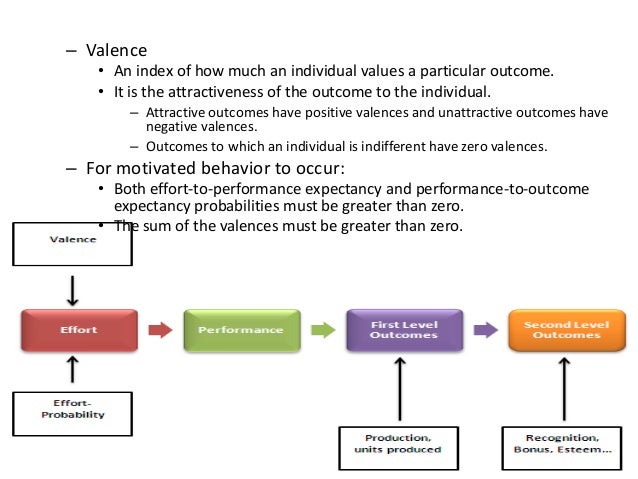 – Valence
• An index of how much an individual values a particular outcome.
• It is the attractiveness of the outcome to the individual.
– Attractive outcomes have positive valences and unattractive outcomes have negative valences.
– Outcomes to which an individual is indifferent have zero valences.

– For motivated behavior to occur:
• Both effort-to-performance expectancy and performance-to-outcome expectancy probabilities must be greater than zero.
• The sum of the valences must be greater than zero.

Valence

Effort

Performance

First Level Outcomes

Second Level Outcomes

Effort-Probability

Production, units produced

Recognition, Bonus, Esteem...